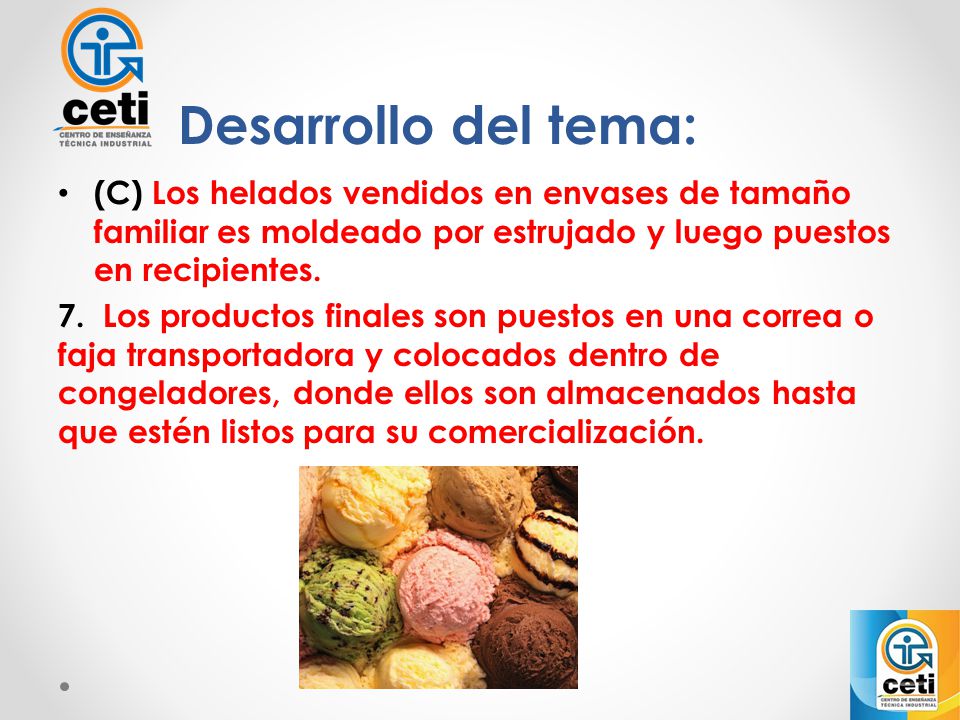 ceti
CENTRO DE ENSEÑANZA TÉCNICA INDUSTRIAL

Desarrollo del tema:

• (C) Los helados vendidos en envases de tamaño familiar es moldeado por estrujado y luego puestos en recipientes.

7. Los productos finales son puestos en una correa o faja transportadora y colocados dentro de congeladores, donde ellos son almacenados hasta que estén listos para su comercialización.

ceti
CENTRO DE ENSEÑANZA TÉCNICA INDUSTRIAL